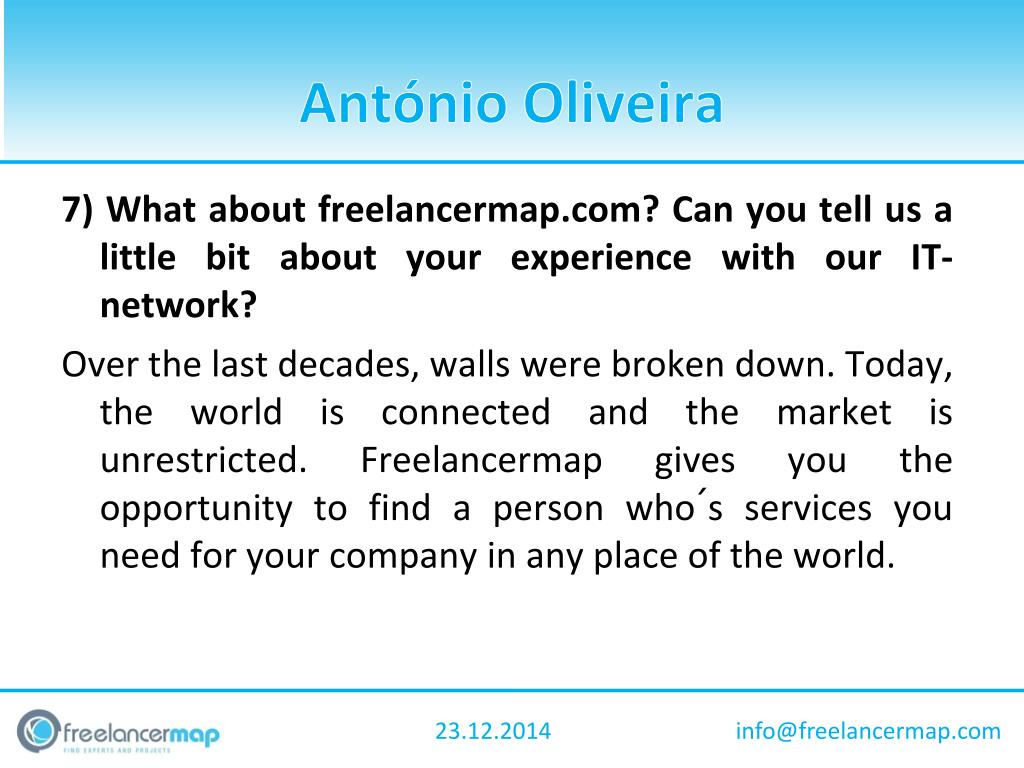 António Oliveira

7) What about freelancermap.com? Can you tell us a little bit about your experience with our IT-network?

Over the last decades, walls were broken down. Today, the world is connected and the market is unrestricted. Freelancermap gives you the opportunity to find a person who´s services you need for your company in any place of the world.

freelancermap
FIND EXPERTS AND PROJECTS

23.12.2014

info@freelancermap.com